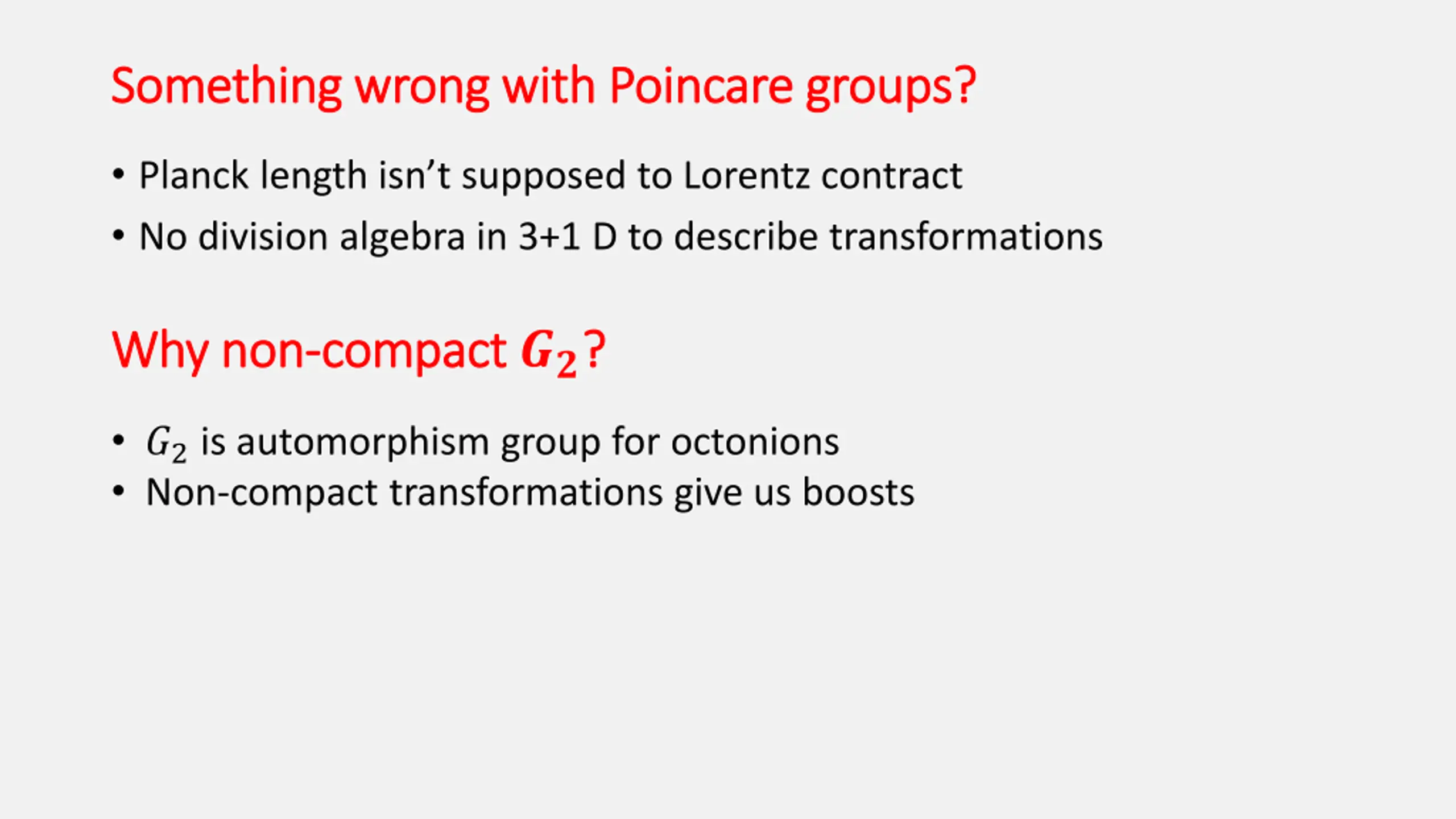 Something wrong with Poincare groups?

• Planck length isn't supposed to Lorentz contract
• No division algebra in 3+1 D to describe transformations

Why non-compact $G_2$?

• $G_2$ is automorphism group for octonions
• Non-compact transformations give us boosts